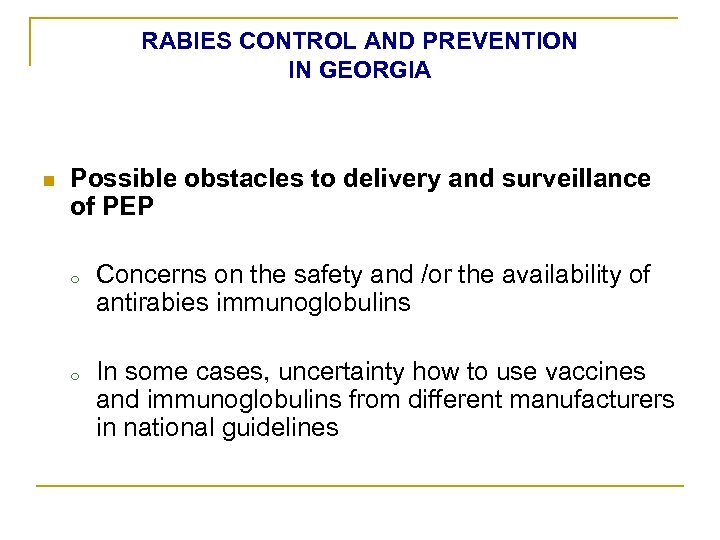 RABIES CONTROL AND PREVENTION
IN GEORGIA

Possible obstacles to delivery and surveillance of PEP

Concerns on the safety and /or the availability of antirabies immunoglobulins

In some cases, uncertainty how to use vaccines and immunoglobulins from different manufacturers in national guidelines